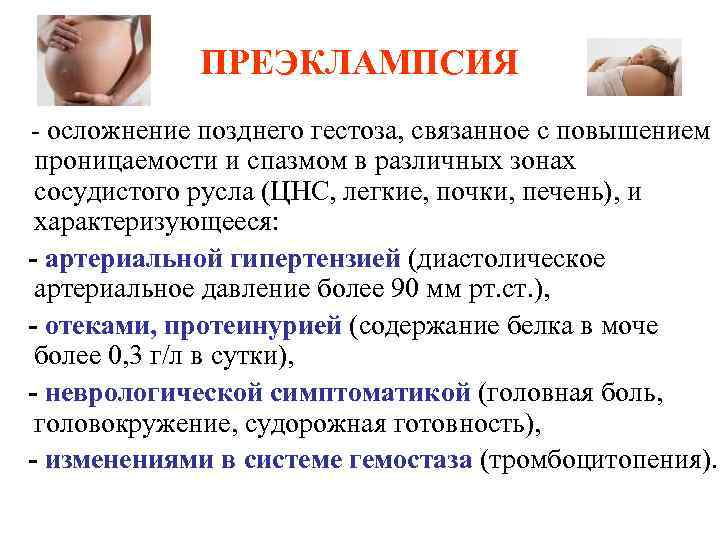 ПРЕЭКЛАМПСИЯ

- осложнение позднего гестоза, связанное с повышением проницаемости и спазмом в различных зонах сосудистого русла (ЦНС, легкие, почки, печень), и характеризующееся:

- артериальной гипертензией (диастолическое артериальное давление более 90 мм рт.ст.),

- отеками, протеинурией (содержание белка в моче более 0,3 г/л в сутки),

- неврологической симптоматикой (головная боль, головокружение, судорожная готовность),

- изменениями в системе гемостаза (тромбоцитопения).